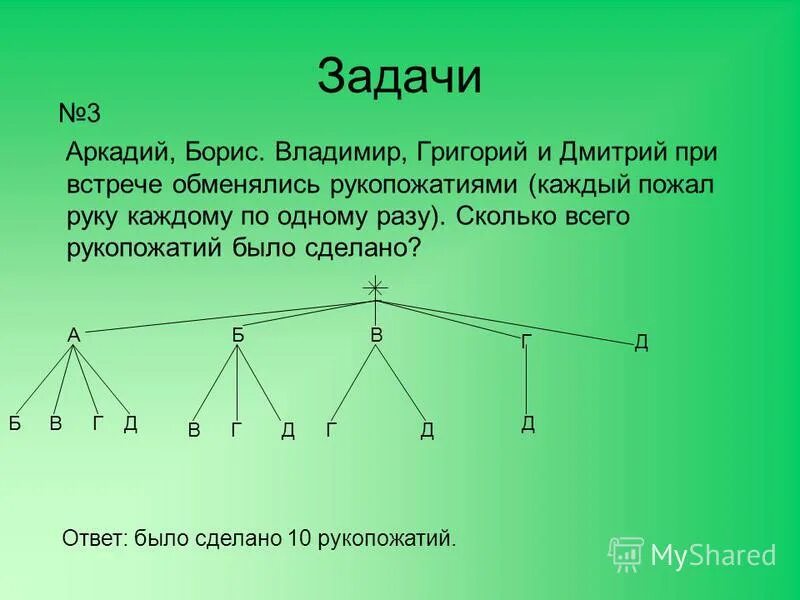 Задачи

№3

Аркадий, Борис. Владимир, Григорий и Дмитрий при встрече обменялись рукопожатиями (каждый пожал руку каждому по одному разу). Сколько всего рукопожатий было сделано?

А Б В Г Д

Б В Г Д В Г Д Г Д Д

Ответ: было сделано 10 рукопожатий.

MyShared